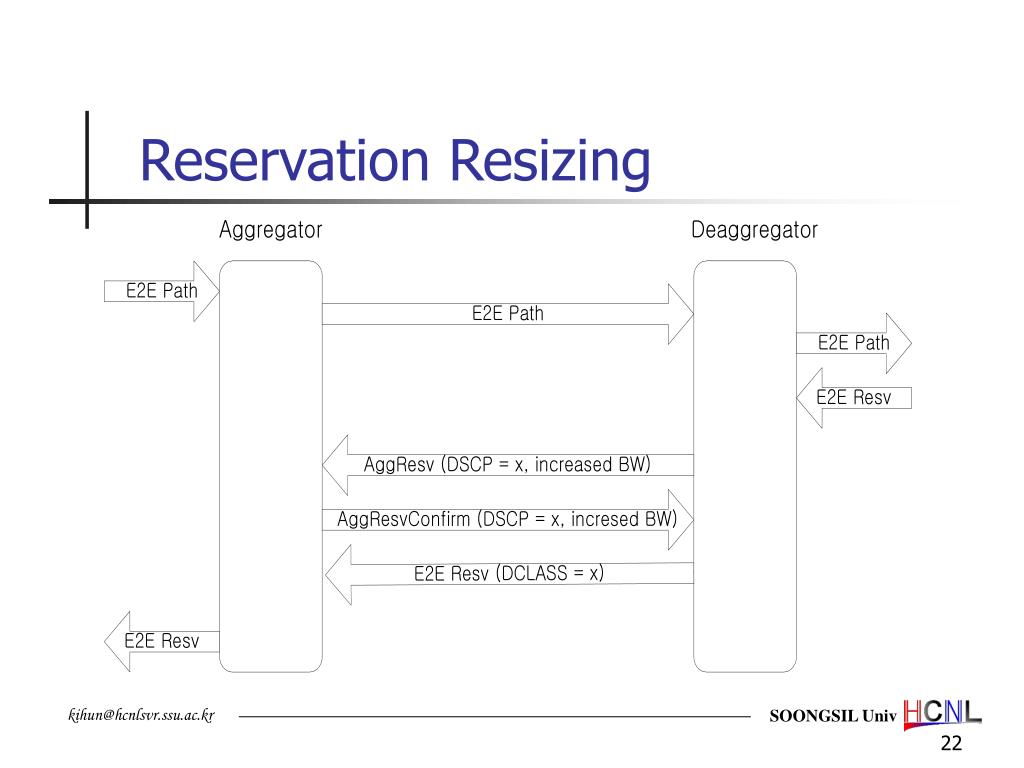 Reservation Resizing

Aggregator

Deaggregator

E2E Path

E2E Path

E2E Path

E2E Resv

AggResv (DSCP = x, increased BW)

AggResvConfirm (DSCP = x, incresed BW)

E2E Resv (DCLASS = x)

E2E Resv

kihun@hcnlsvr.ssu.ac.kr

SOONGSIL Univ HCNL

22